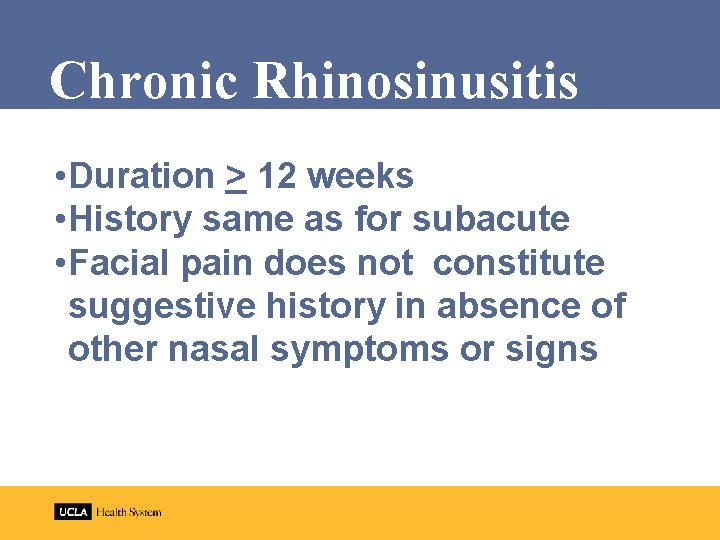 Chronic Rhinosinusitis

•Duration $\geq$ 12 weeks
•History same as for subacute
•Facial pain does not constitute suggestive history in absence of other nasal symptoms or signs

UCLA Health System